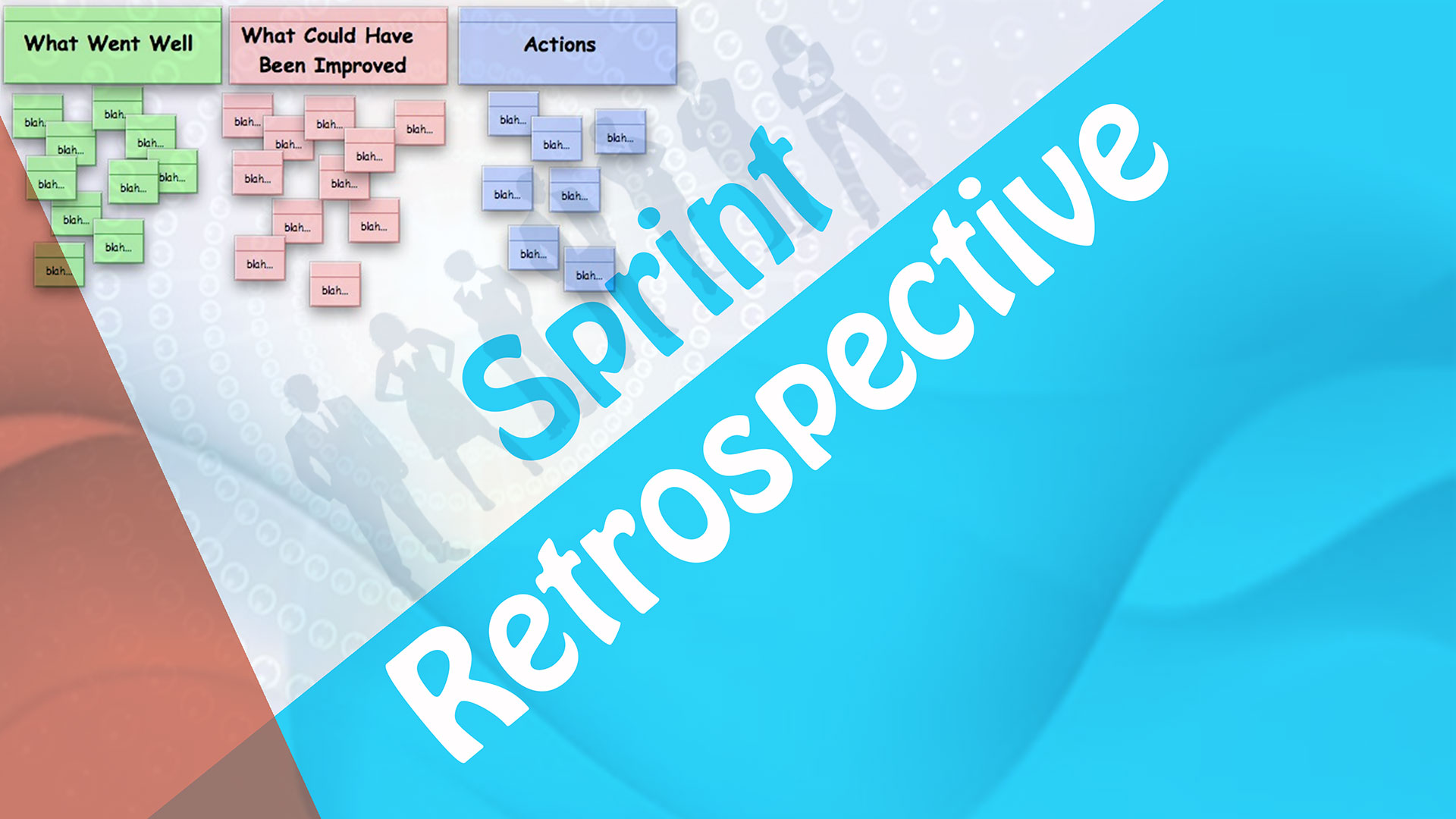 What Went Well

blah...
blah...
blah...
blah...
blah...
blah...
blah...
blah...
blah...
blah...

What Could Have Been Improved

blah...
blah...
blah...
blah...
blah...
blah...
blah...
blah...
blah...
blah...
blah...

Actions

blah...
blah...
blah...
blah...
blah...
blah...
blah...

Sprint Retrospective